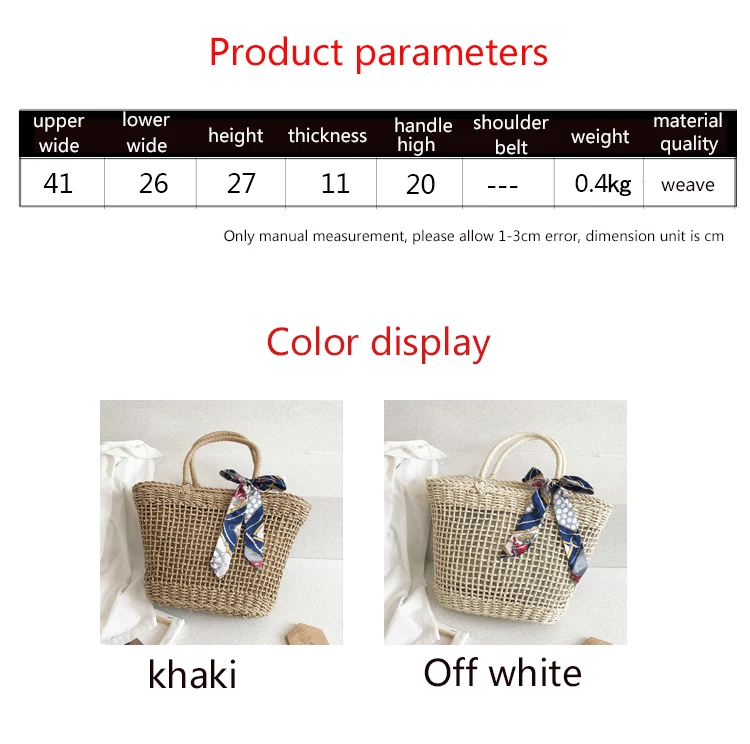 Product parameters

| upper wide | lower wide | height | thickness | handle high | shoulder belt | weight | material quality |
|---|---|---|---|---|---|---|---|
| 41 | 26 | 27 | 11 | 20 | --- | 0.4kg | weave |

Only manual measurement, please allow 1-3cm error, dimension unit is cm

Color display

khaki

Off white